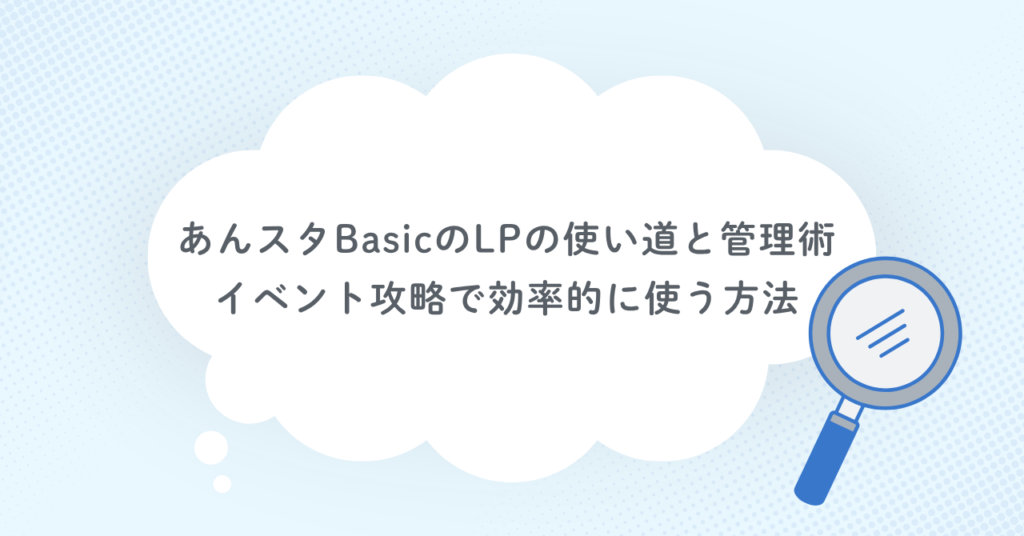 あんスタBasicのLPの使い道と管理術
イベント攻略で効率的に使う方法